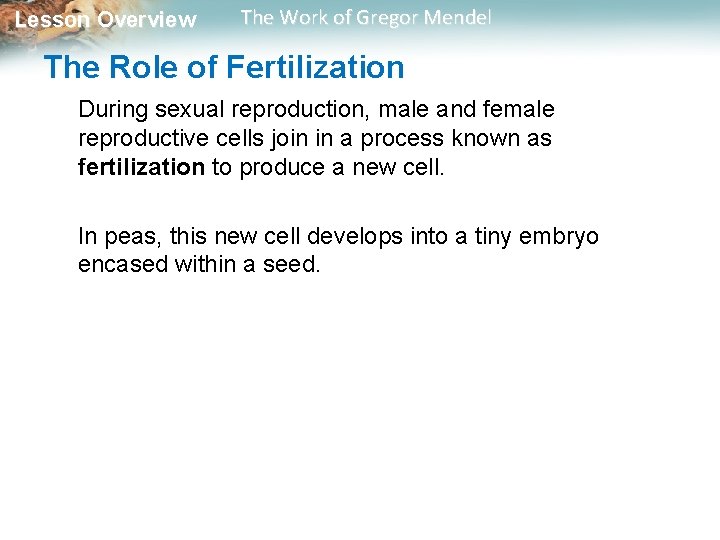 Lesson Overview The Work of Gregor Mendel

The Role of Fertilization

During sexual reproduction, male and female reproductive cells join in a process known as fertilization to produce a new cell.

In peas, this new cell develops into a tiny embryo encased within a seed.